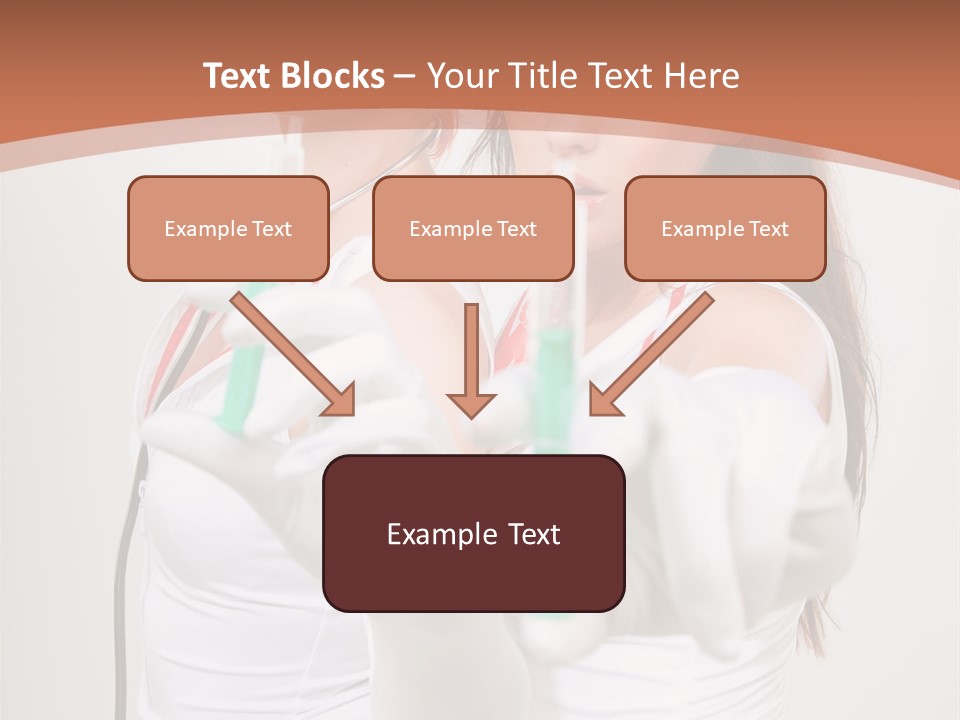 Text Blocks – Your Title Text Here

Example Text

Example Text

Example Text

Example Text